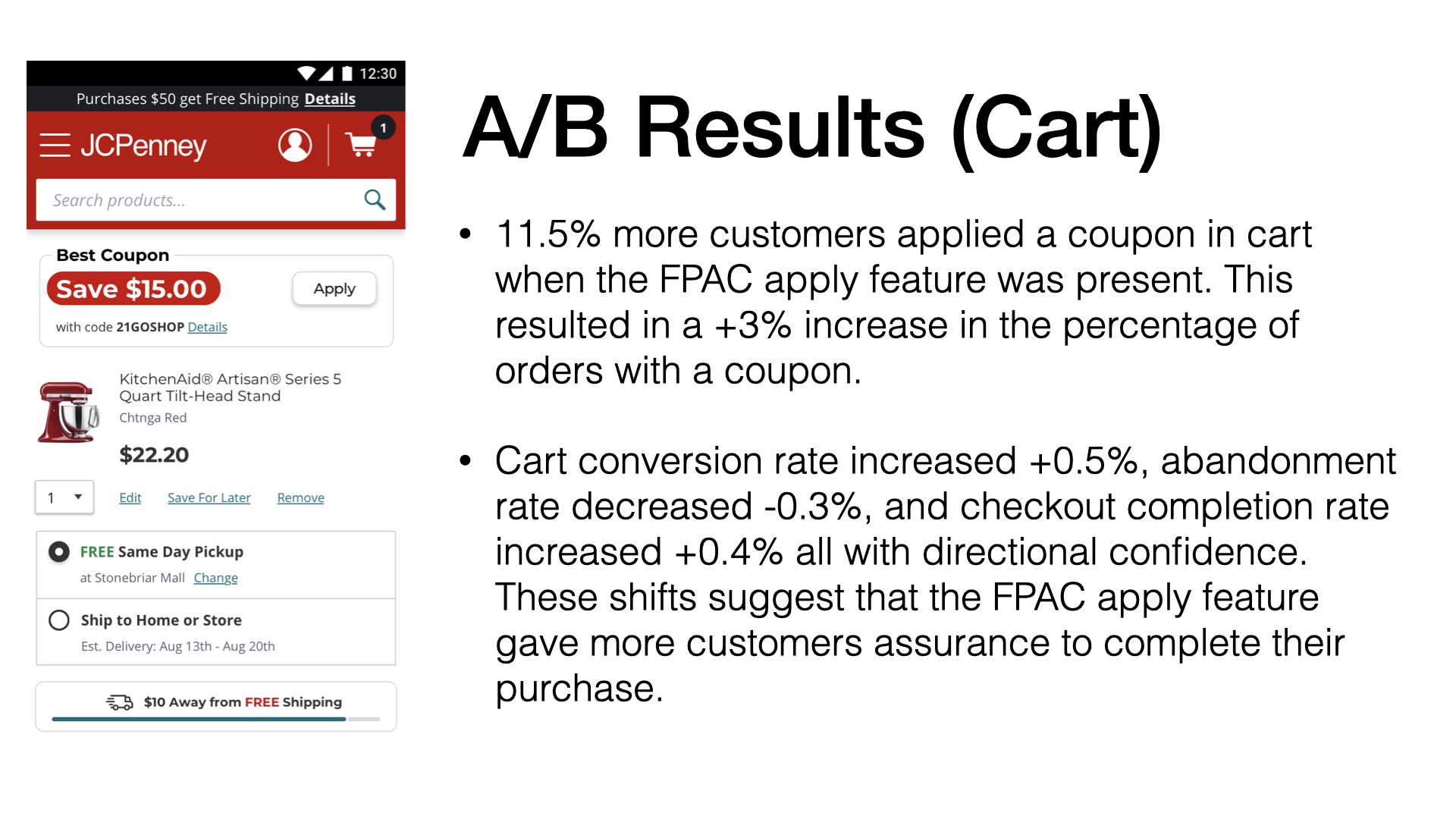 12:30

Purchases $50 get Free Shipping Details

JCPenney

1

Search products...

Best Coupon

Save $15.00

Apply

with code 21GOSHOP Details

KitchenAid® Artisan® Series 5 Quart Tilt-Head Stand

Chtnga Red

$22.20

1

Edit Save For Later Remove

FREE Same Day Pickup

at Stonebriar Mall Change

Ship to Home or Store

Est. Delivery: Aug 13th - Aug 20th

$10 Away from FREE Shipping

A/B Results (Cart)

• 11.5% more customers applied a coupon in cart when the FPAC apply feature was present. This resulted in a +3% increase in the percentage of orders with a coupon.

• Cart conversion rate increased +0.5%, abandonment rate decreased -0.3%, and checkout completion rate increased +0.4% all with directional confidence. These shifts suggest that the FPAC apply feature gave more customers assurance to complete their purchase.